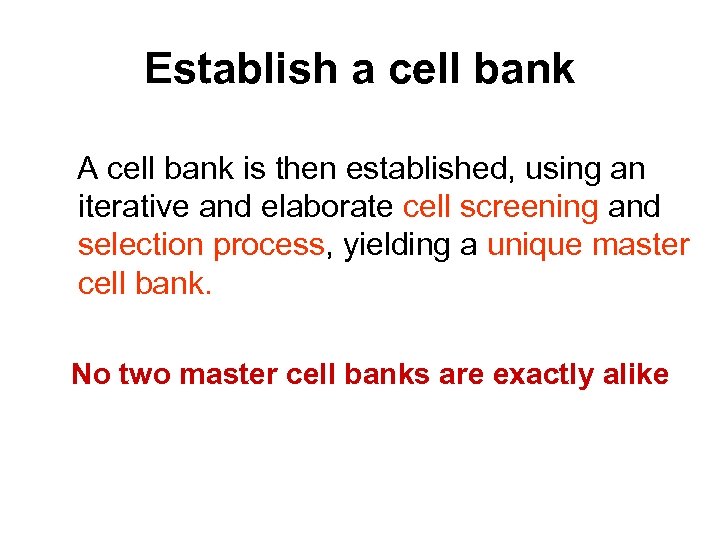 Establish a cell bank

A cell bank is then established, using an iterative and elaborate cell screening and selection process, yielding a unique master cell bank.

No two master cell banks are exactly alike